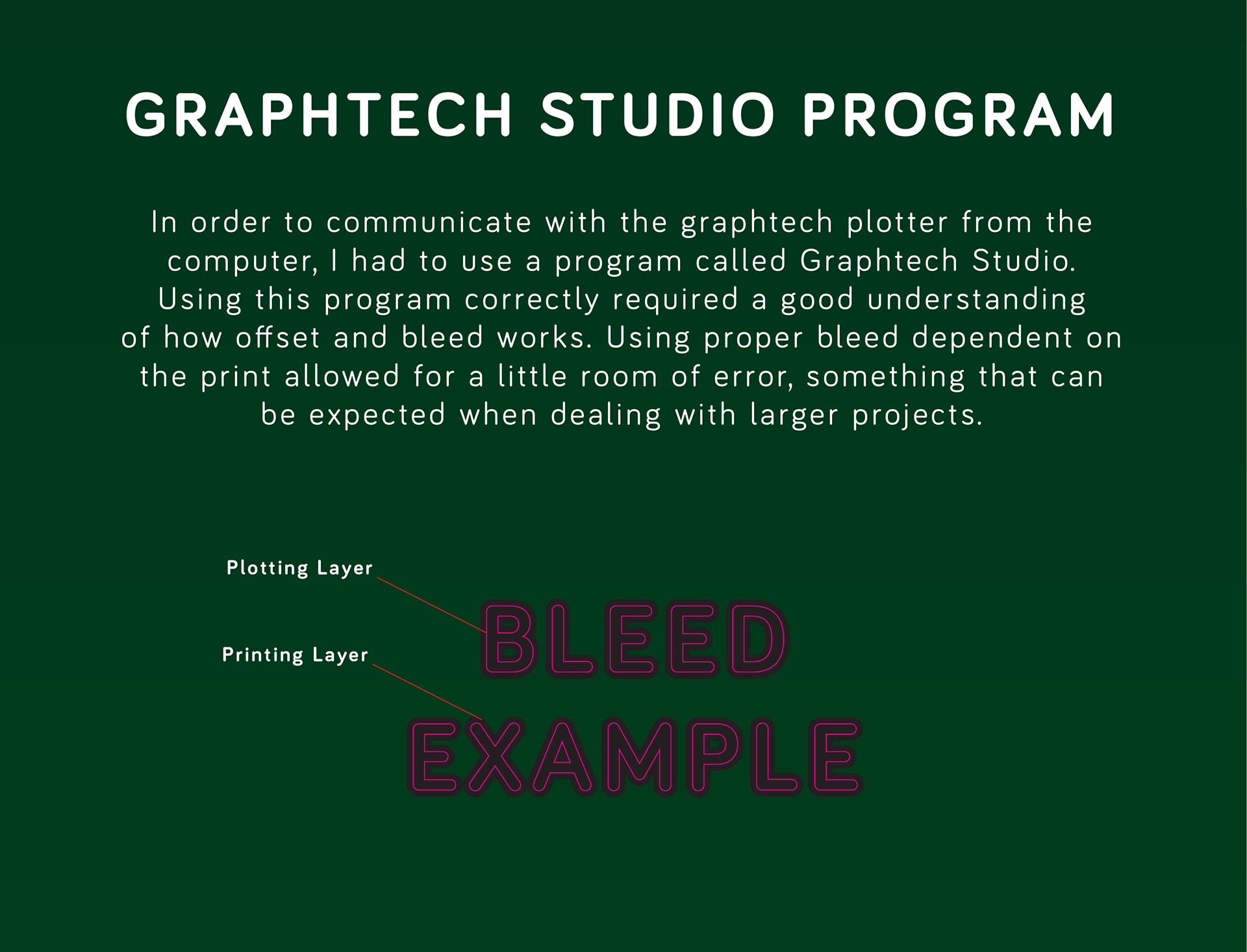 GRAPHTECH STUDIO PROGRAM

In order to communicate with the graphtech plotter from the computer, I had to use a program called Graphtech Studio. Using this program correctly required a good understanding of how offset and bleed works. Using proper bleed dependent on the print allowed for a little room of error, something that can be expected when dealing with larger projects.

Plotting Layer

Printing Layer

BLEED
EXAMPLE